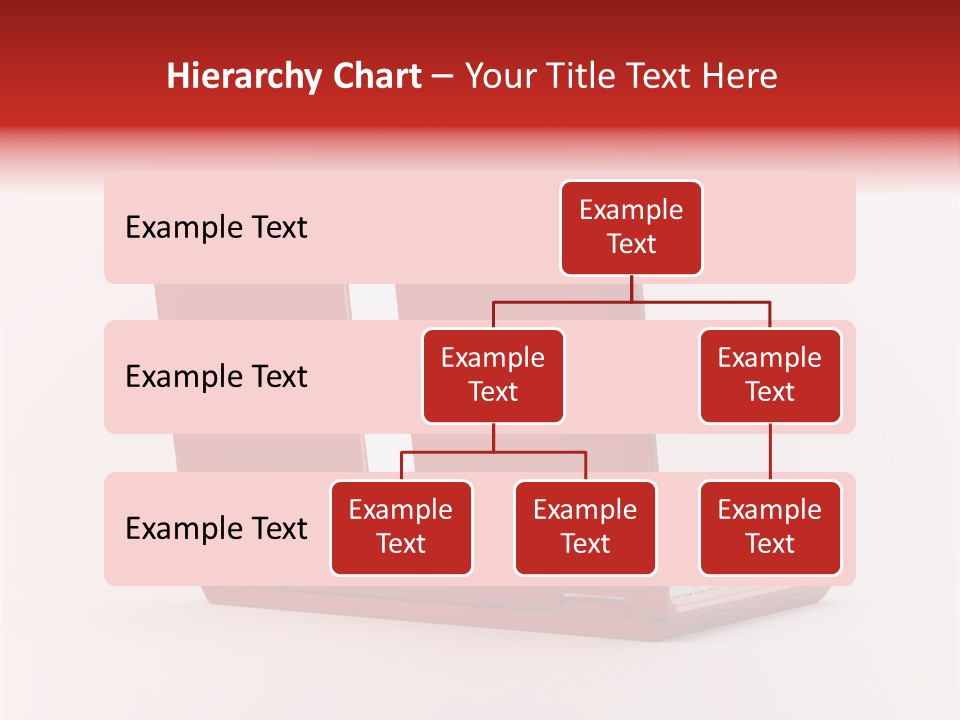 Hierarchy Chart – Your Title Text Here

Example Text

Example Text

Example Text

Example Text

Example Text

Example Text

Example Text

Example Text

Example Text